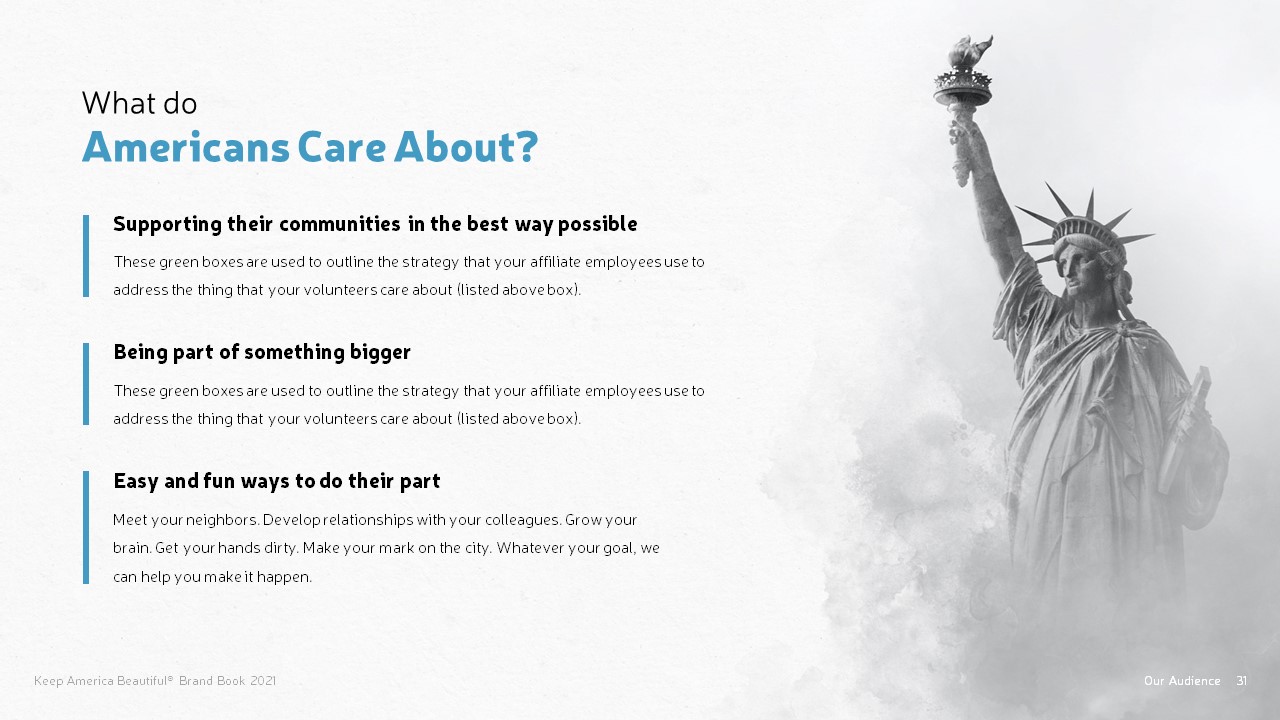 What do
Americans Care About?

Supporting their communities in the best way possible

These green boxes are used to outline the strategy that your affiliate employees use to address the thing that your volunteers care about (listed above box).

Being part of something bigger

These green boxes are used to outline the strategy that your affiliate employees use to address the thing that your volunteers care about (listed above box).

Easy and fun ways to do their part

Meet your neighbors. Develop relationships with your colleagues. Grow your brain. Get your hands dirty. Make your mark on the city. Whatever your goal, we can help you make it happen.

Keep America Beautiful® Brand Book 2021

Our Audience 31